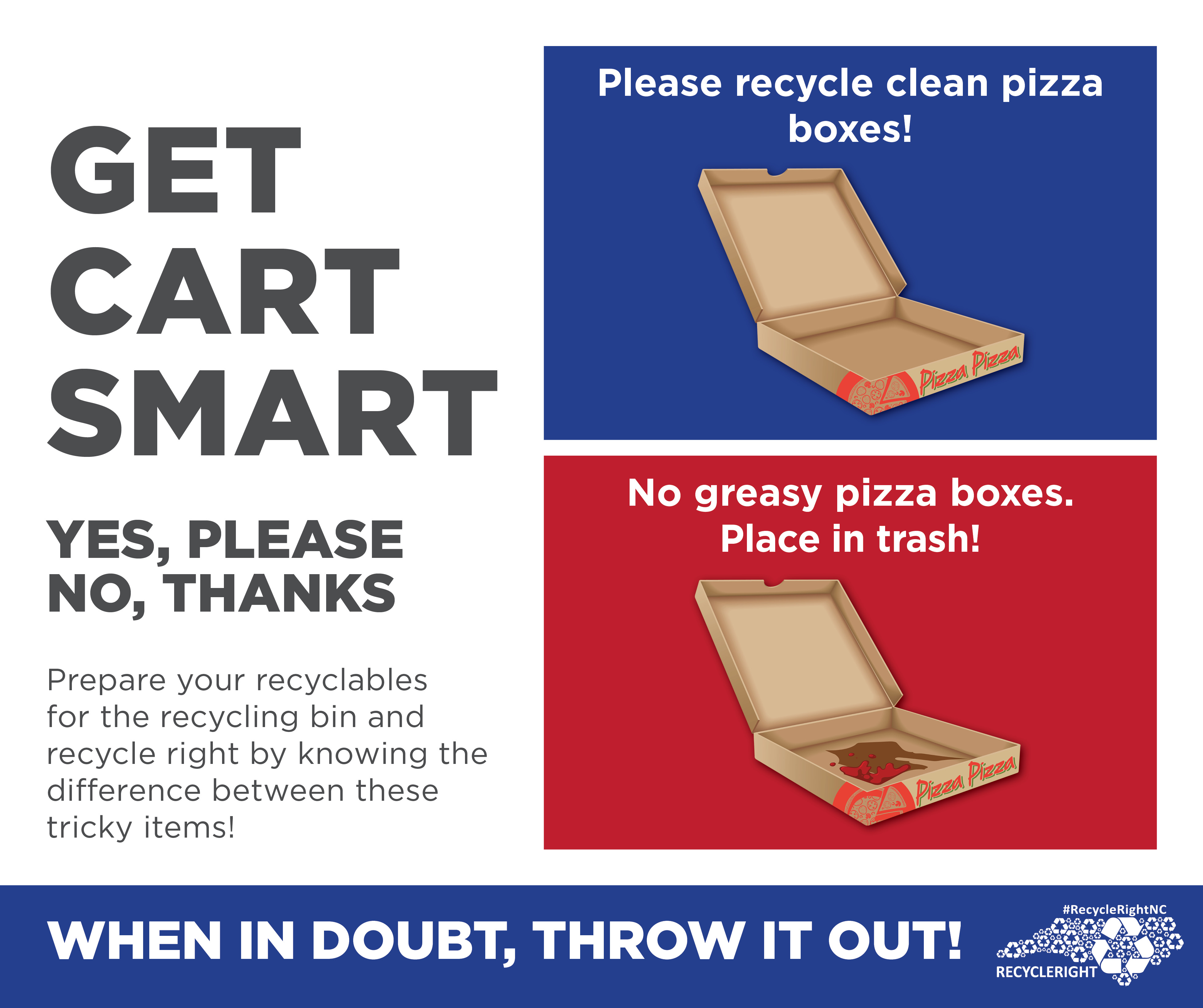 GET CART SMART

YES, PLEASE
NO, THANKS

Prepare your recyclables for the recycling bin and recycle right by knowing the difference between these tricky items!

Please recycle clean pizza boxes!

Pizza Pizza

No greasy pizza boxes. Place in trash!

Pizza Pizza

WHEN IN DOUBT, THROW IT OUT!

#RecycleRightNC
RECYCLERIGHT